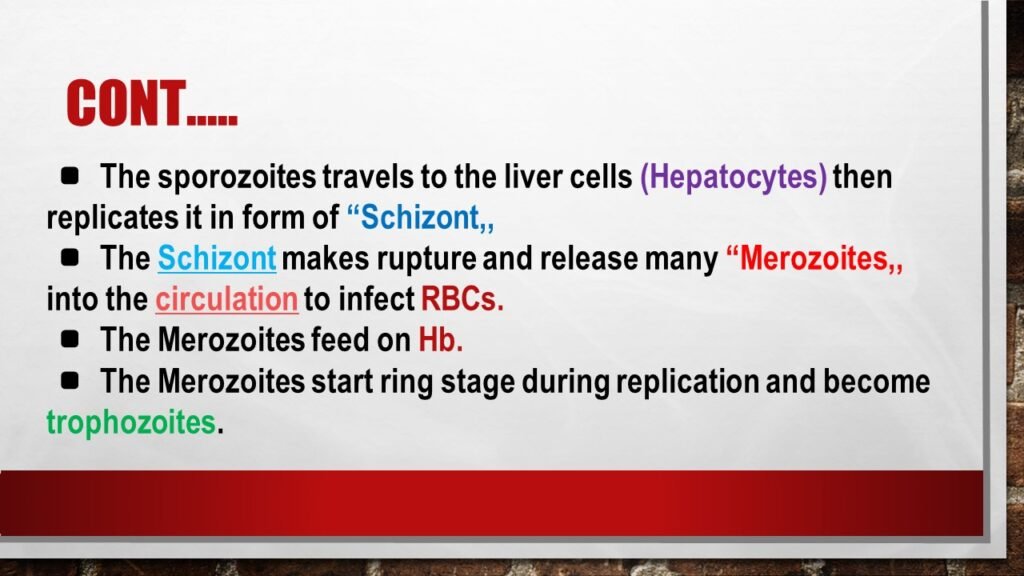 CONT.....

- The sporozoites travels to the liver cells (Hepatocytes) then replicates it in form of “Schizont,,
- The Schizont makes rupture and release many “Merozoites,, into the circulation to infect RBCs.
- The Merozoites feed on Hb.
- The Merozoites start ring stage during replication and become trophozoites.